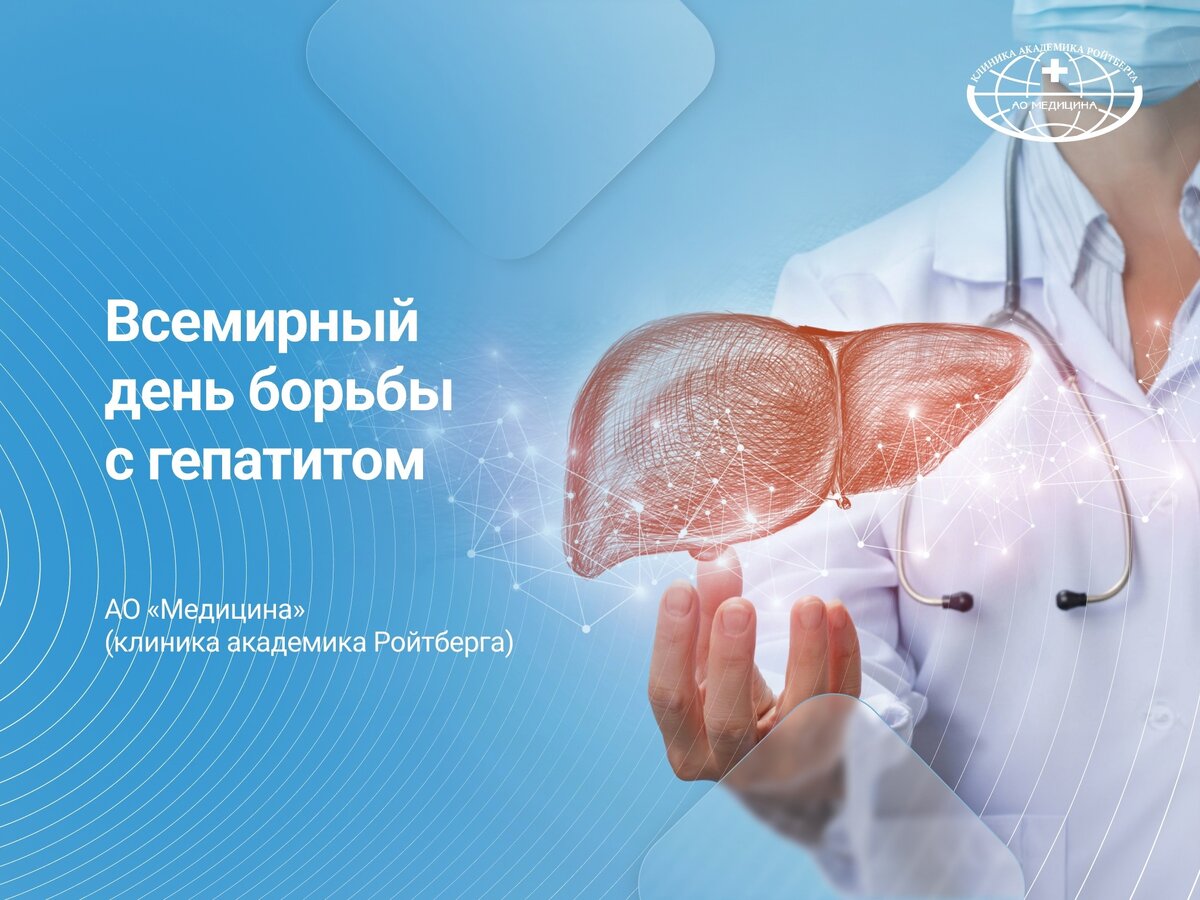 КЛИНИКА АКАДЕМИКА РОЙТБЕРГА
АО МЕДИЦИНА

Всемирный день борьбы с гепатитом

АО «Медицина» (клиника академика Ройтберга)